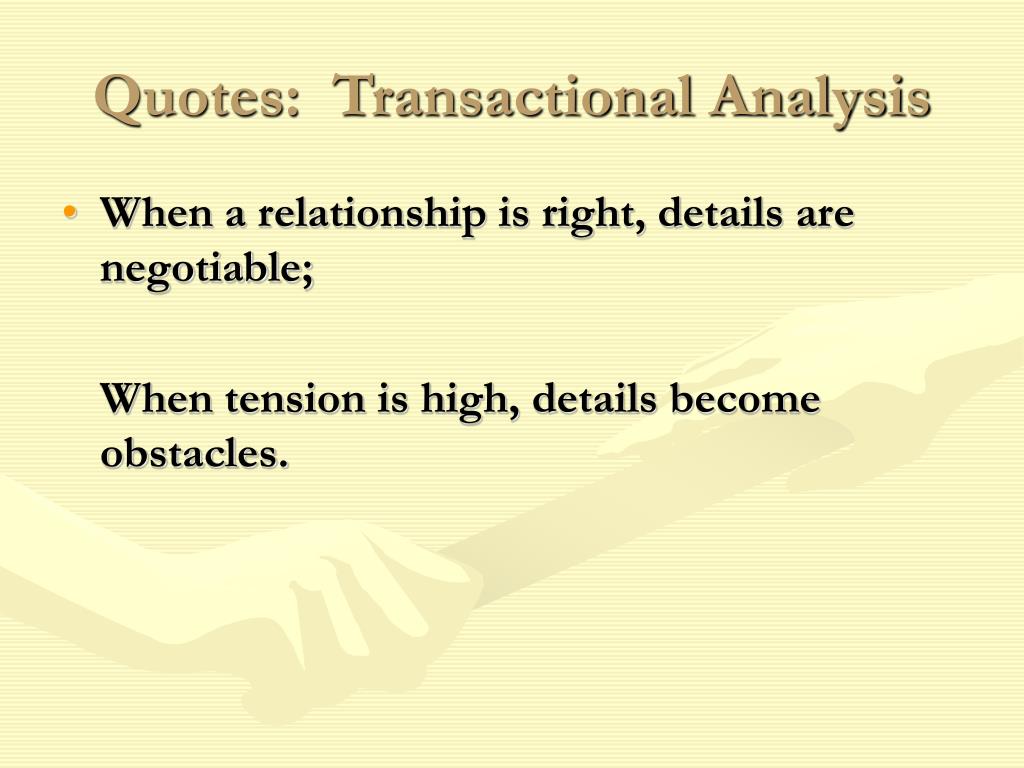 Quotes:  Transactional Analysis

• When a relationship is right, details are negotiable;

When tension is high, details become obstacles.